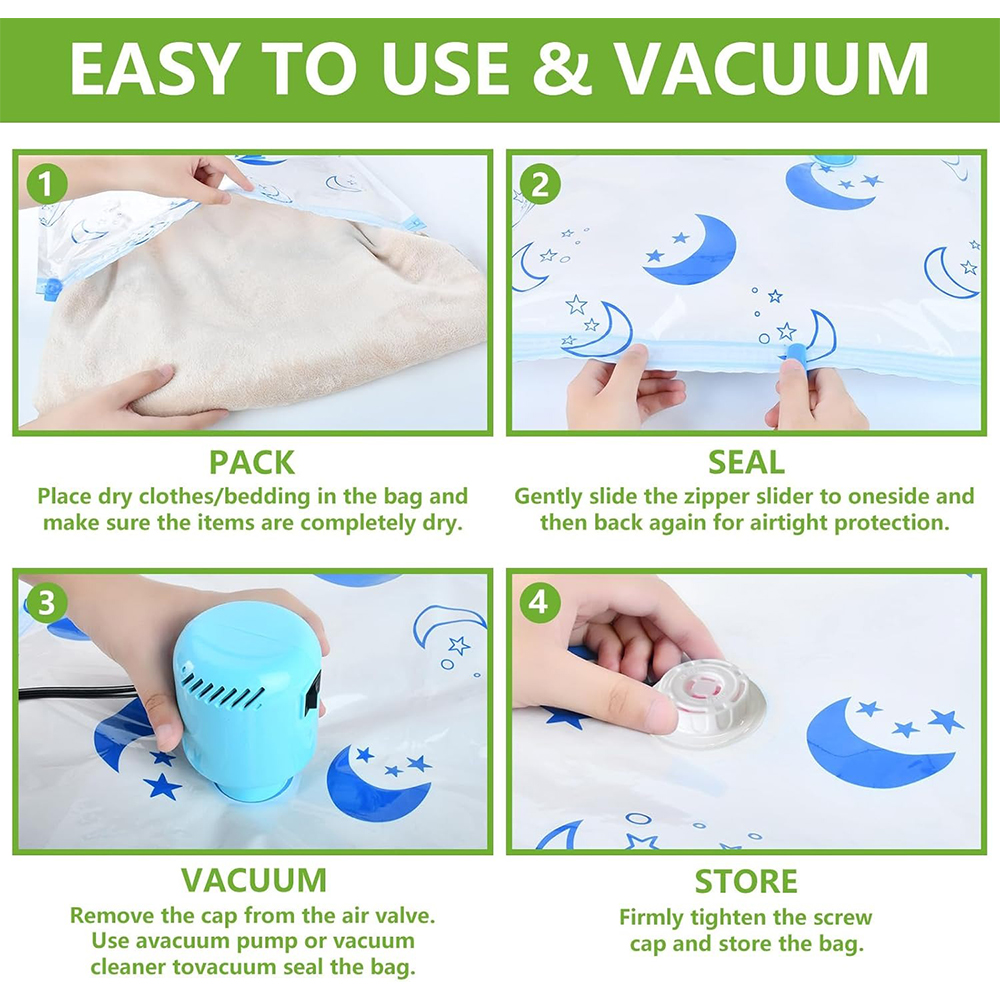 EASY TO USE & VACUUM

1

PACK
Place dry clothes/bedding in the bag and make sure the items are completely dry.

2

SEAL
Gently slide the zipper slider to oneside and then back again for airtight protection.

3

VACUUM
Remove the cap from the air valve. Use avacuum pump or vacuum cleaner tovacuum seal the bag.

4

STORE
Firmly tighten the screw cap and store the bag.